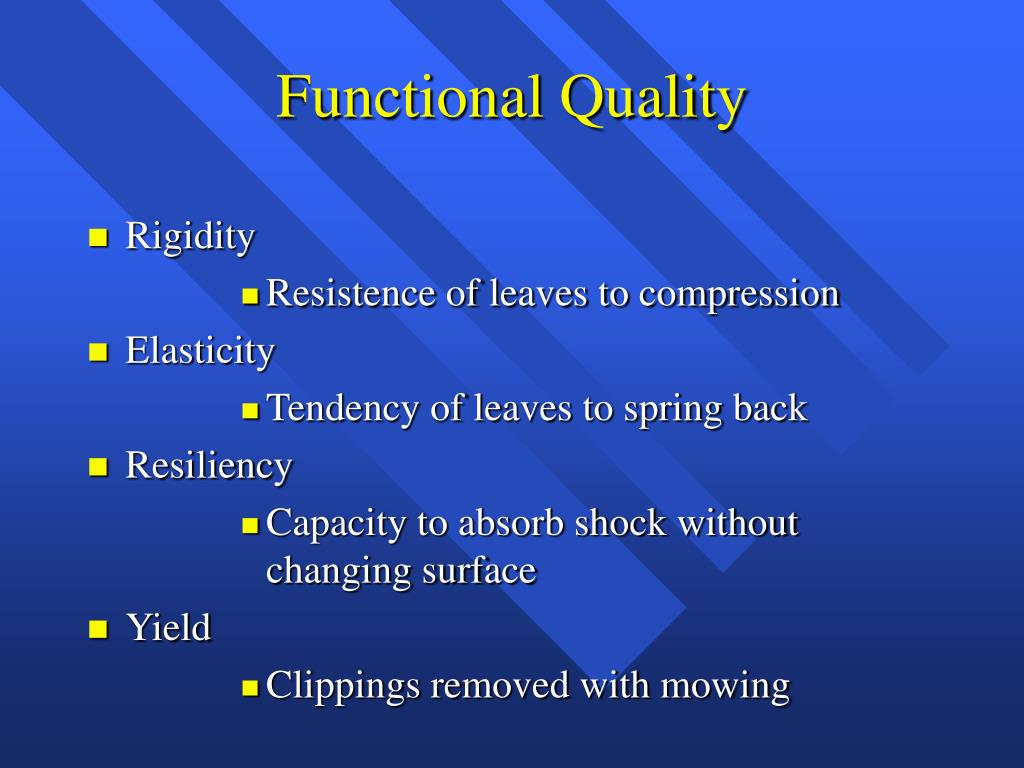 Functional Quality

- Rigidity
  - Resistence of leaves to compression
- Elasticity
  - Tendency of leaves to spring back
- Resiliency
  - Capacity to absorb shock without changing surface
- Yield
  - Clippings removed with mowing